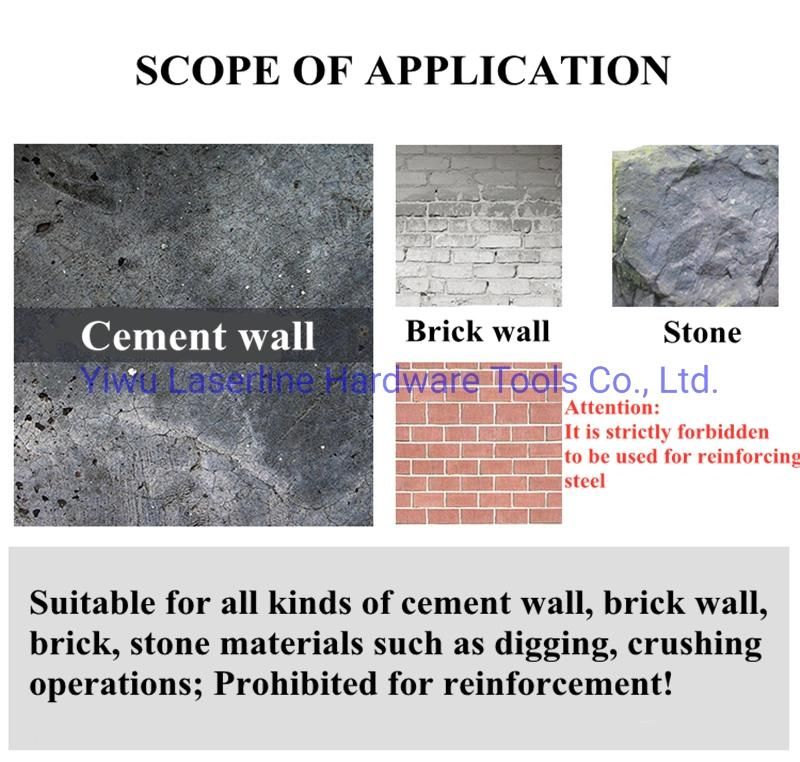 SCOPE OF APPLICATION

Cement wall

Brick wall

Stone

Yiwu Laserline Hardware Tools Co., Ltd.

Attention:
It is strictly forbidden to be used for reinforcing steel

Suitable for all kinds of cement wall, brick wall, brick, stone materials such as digging, crushing operations; Prohibited for reinforcement!